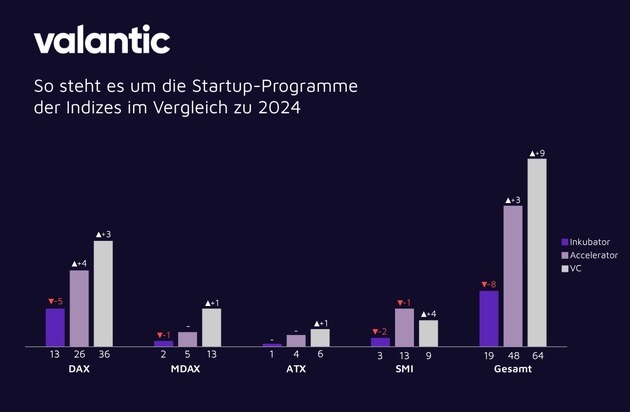 valantic

So steht es um die Startup-Programme der Indizes im Vergleich zu 2024

▼-5 ▲+4 ▲+3
13 26 36
DAX

▼-1 - ▲+1
2 5 13
MDAX

- - ▲+1
1 4 6
ATX

▼-2 ▼-1 ▲+4
3 13 9
SMI

▼-8 ▲+3 ▲+9
19 48 64
Gesamt

Inkubator
Accelerator
VC